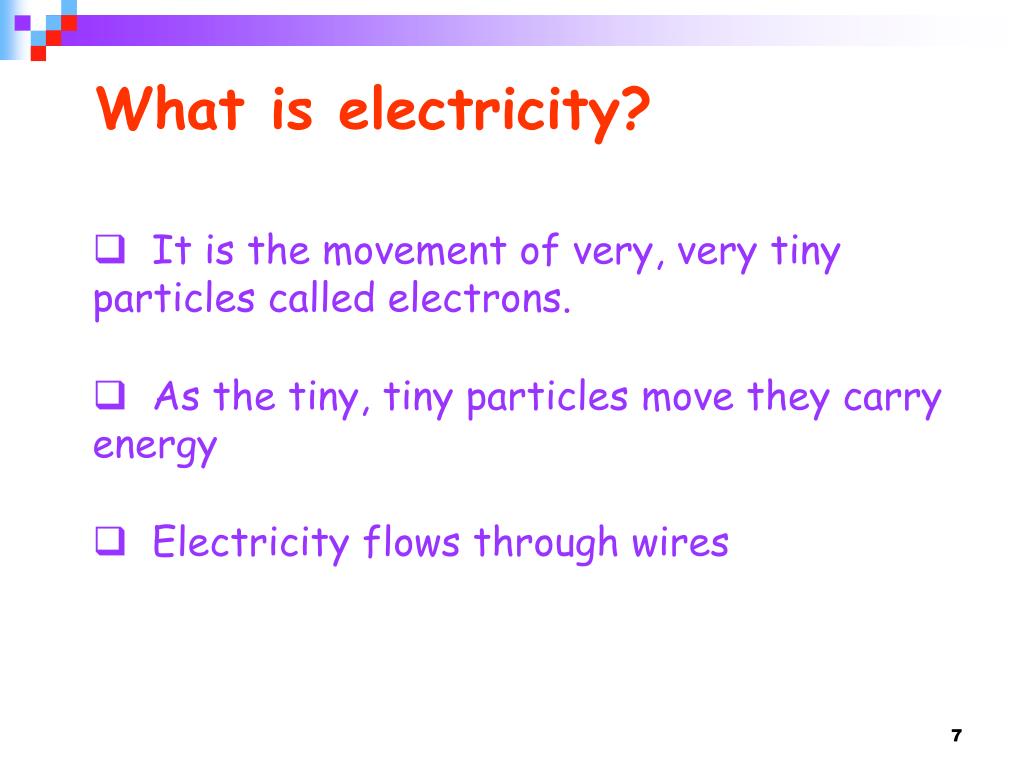 What is electricity?

❑ It is the movement of very, very tiny particles called electrons.

❑ As the tiny, tiny particles move they carry energy

❑ Electricity flows through wires

7